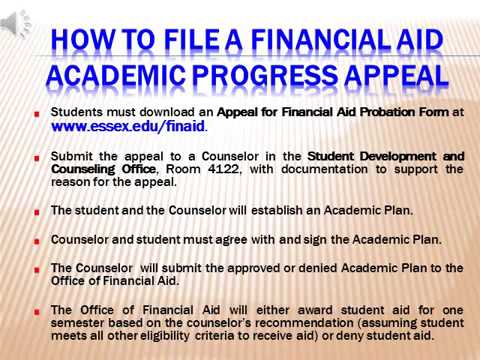 HOW TO FILE A FINANCIAL AID ACADEMIC PROGRESS APPEAL

Students must download an Appeal for Financial Aid Probation Form at www.essex.edu/finaid.

Submit the appeal to a Counselor in the Student Development and Counseling Office, Room 4122, with documentation to support the reason for the appeal.

The student and the Counselor will establish an Academic Plan.

Counselor and student must agree with and sign the Academic Plan.

The Counselor will submit the approved or denied Academic Plan to the Office of Financial Aid.

The Office of Financial Aid will either award student aid for one semester based on the counselor's recommendation (assuming student meets all other eligibility criteria to receive aid) or deny student aid.